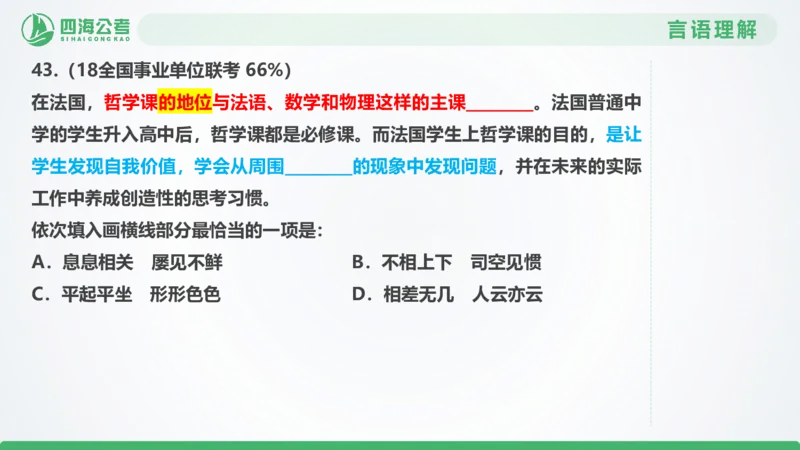 四海公考
SIHAIGONGKAO

言语理解

43.（18全国事业单位联考 66%）

在法国，哲学课的地位与法语、数学和物理这样的主课________。法国普通中学的学生升入高中后，哲学课都是必修课。而法国学生上哲学课的目的，是让学生发现自我价值，学会从周围________的现象中发现问题，并在未来的实际工作中养成创造性的思考习惯。

依次填入画横线部分最恰当的一项是：

A．息息相关　屡见不鲜
B．不相上下　司空见惯
C．平起平坐　形形色色
D．相差无几　人云亦云